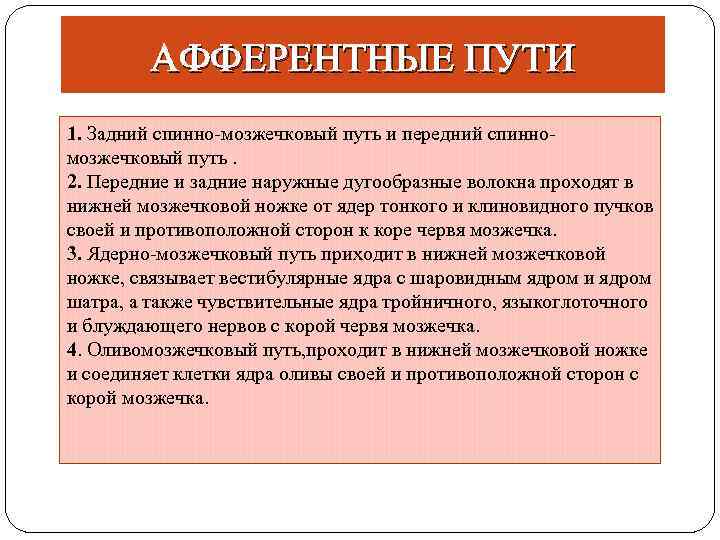 АФФЕРЕНТНЫЕ ПУТИ

1. Задний спинно-мозжечковый путь и передний спинно-мозжечковый путь .
2. Передние и задние наружные дугообразные волокна проходят в нижней мозжечковой ножке от ядер тонкого и клиновидного пучков своей и противоположной сторон к коре червя мозжечка.
3. Ядерно-мозжечковый путь приходит в нижней мозжечковой ножке, связывает вестибулярные ядра с шаровидным ядром и ядром шатра, а также чувствительные ядра тройничного, языкоглоточного и блуждающего нервов с корой червя мозжечка.
4. Оливомозжечковый путь,проходит в нижней мозжечковой ножке и соединяет клетки ядра оливы своей и противоположной сторон с корой мозжечка.